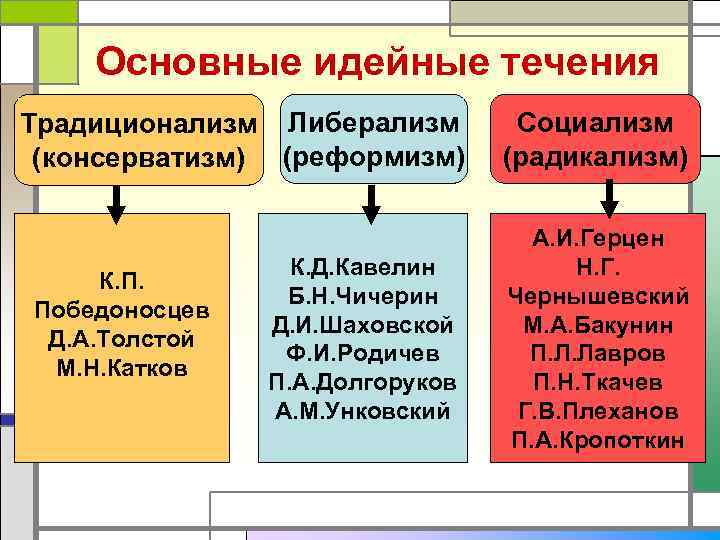 Основные идейные течения

Традиционализм (консерватизм)

К.П. Победоносцев
Д.А.Толстой
М.Н.Катков

Либерализм (реформизм)

К.Д.Кавелин
Б.Н.Чичерин
Д.И.Шаховской
Ф.И.Родичев
П.А.Долгоруков
А.М.Унковский

Социализм (радикализм)

А.И.Герцен
Н.Г. Чернышевский
М.А.Бакунин
П.Л.Лавров
П.Н.Ткачев
Г.В.Плеханов
П.А.Кропоткин